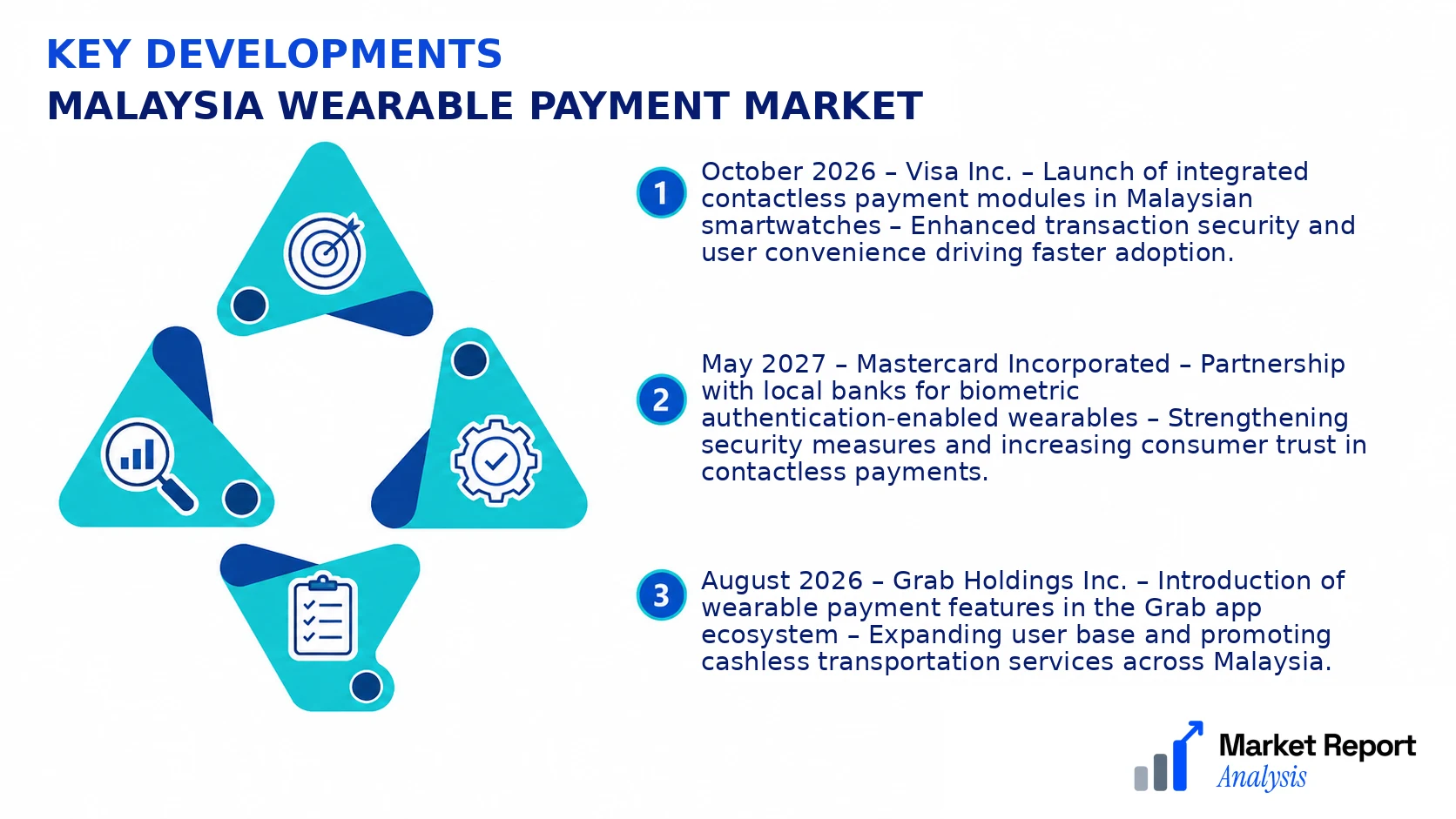 KEY DEVELOPMENTS
MALAYSIA WEARABLE PAYMENT MARKET

1 October 2026 – Visa Inc. – Launch of integrated contactless payment modules in Malaysian smartwatches – Enhanced transaction security and user convenience driving faster adoption.

2 May 2027 – Mastercard Incorporated – Partnership with local banks for biometric authentication-enabled wearables – Strengthening security measures and increasing consumer trust in contactless payments.

3 August 2026 – Grab Holdings Inc. – Introduction of wearable payment features in the Grab app ecosystem – Expanding user base and promoting cashless transportation services across Malaysia.

Market Report Analysis